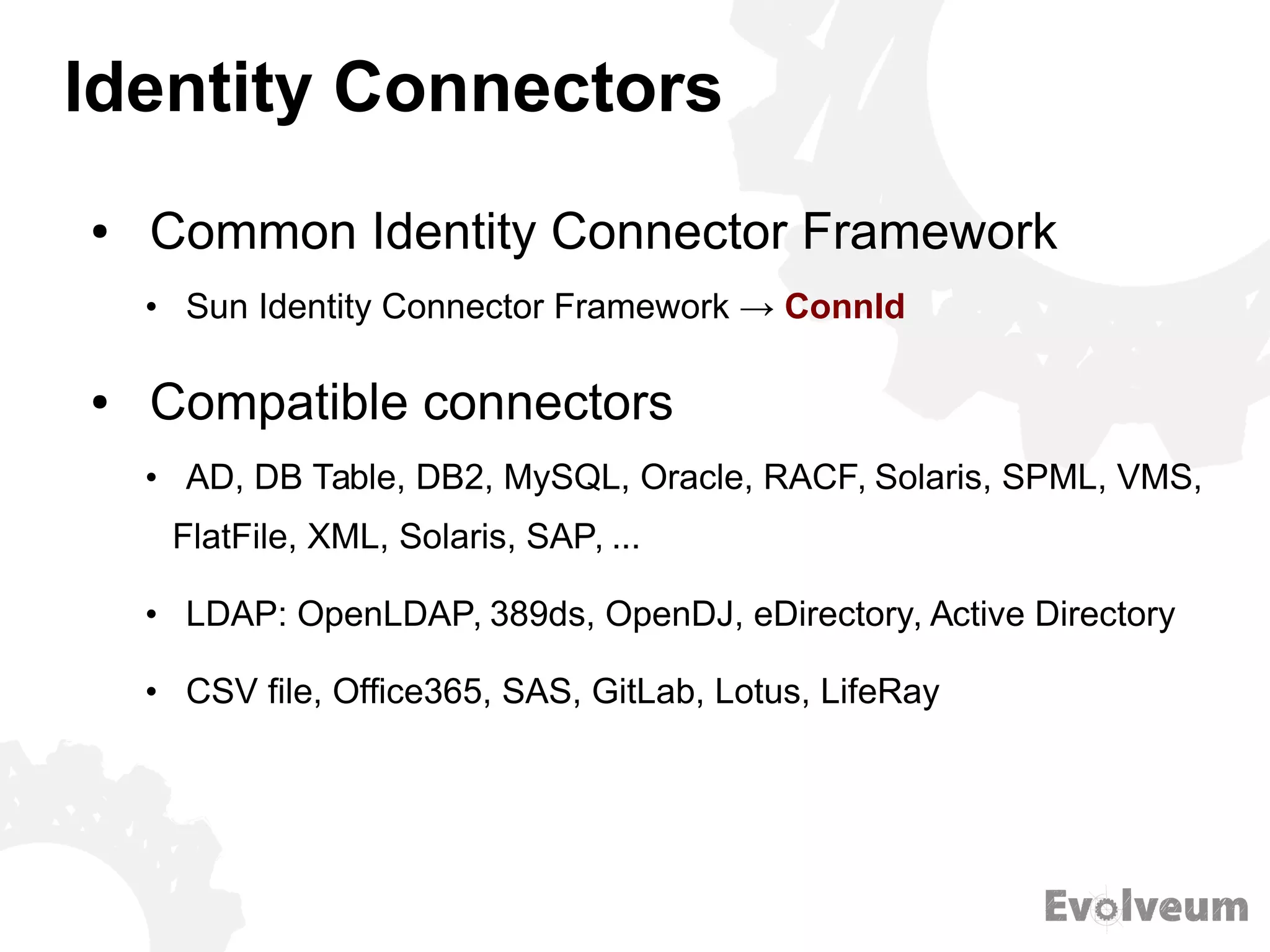 Identity Connectors

• Common Identity Connector Framework

• Sun Identity Connector Framework → ConnId

• Compatible connectors

• AD, DB Table, DB2, MySQL, Oracle, RACF, Solaris, SPML, VMS, FlatFile, XML, Solaris, SAP, ...

• LDAP: OpenLDAP, 389ds, OpenDJ, eDirectory, Active Directory

• CSV file, Office365, SAS, GitLab, Lotus, LifeRay

Evolveum